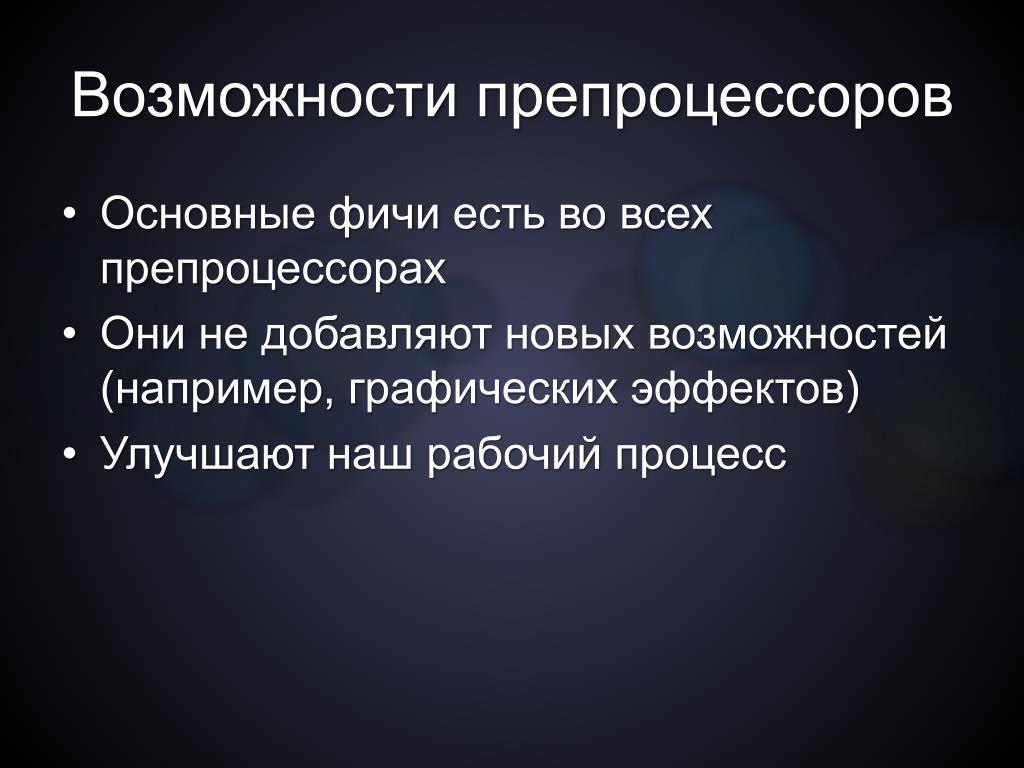 Возможности препроцессоров

• Основные фичи есть во всех препроцессорах
• Они не добавляют новых возможностей (например, графических эффектов)
• Улучшают наш рабочий процесс